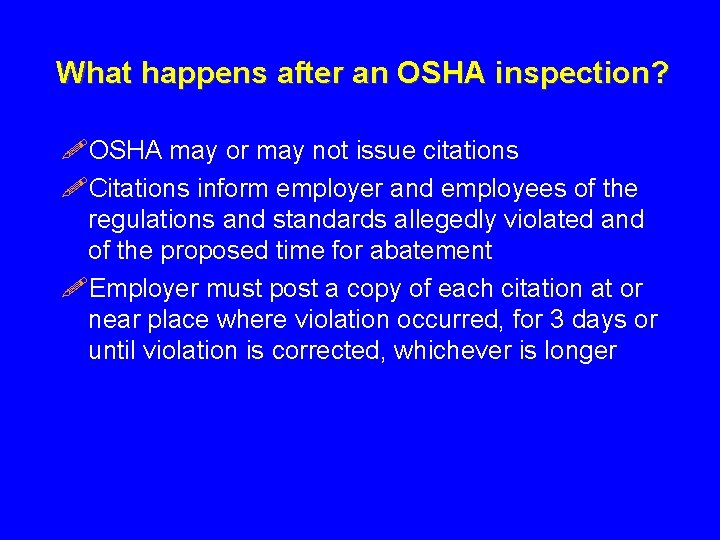 What happens after an OSHA inspection?

OSHA may or may not issue citations

Citations inform employer and employees of the regulations and standards allegedly violated and of the proposed time for abatement

Employer must post a copy of each citation at or near place where violation occurred, for 3 days or until violation is corrected, whichever is longer